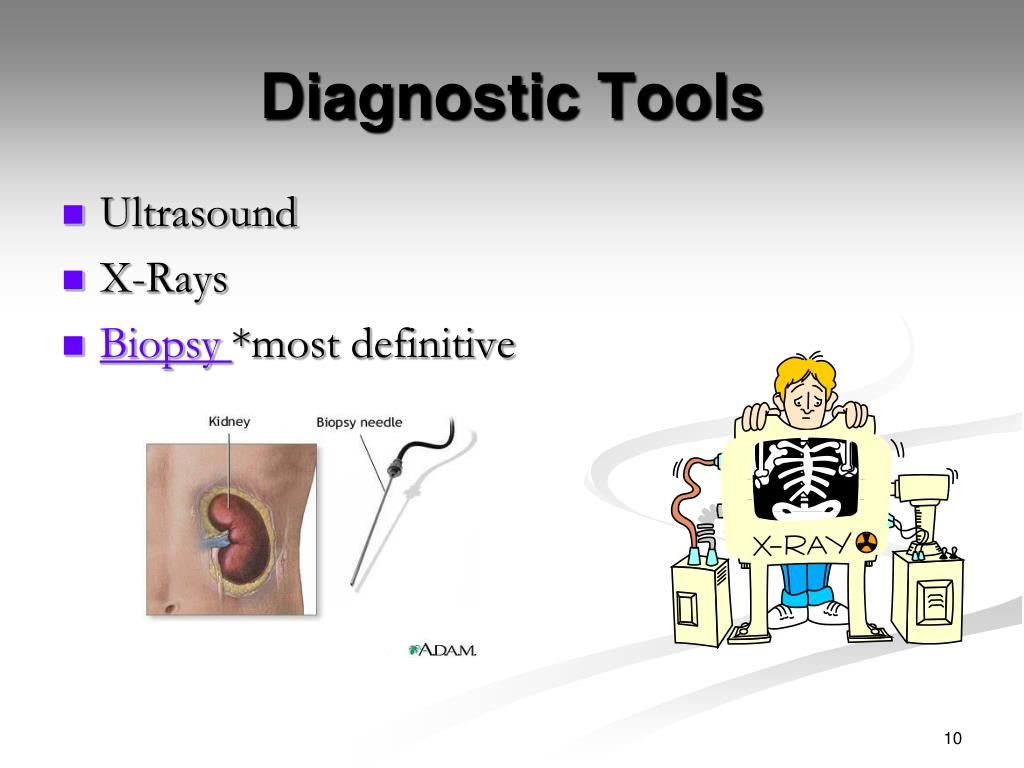 Diagnostic Tools

Ultrasound
X-Rays
Biopsy *most definitive

Kidney
Biopsy needle
A.D.A.M.

X-RAY

10